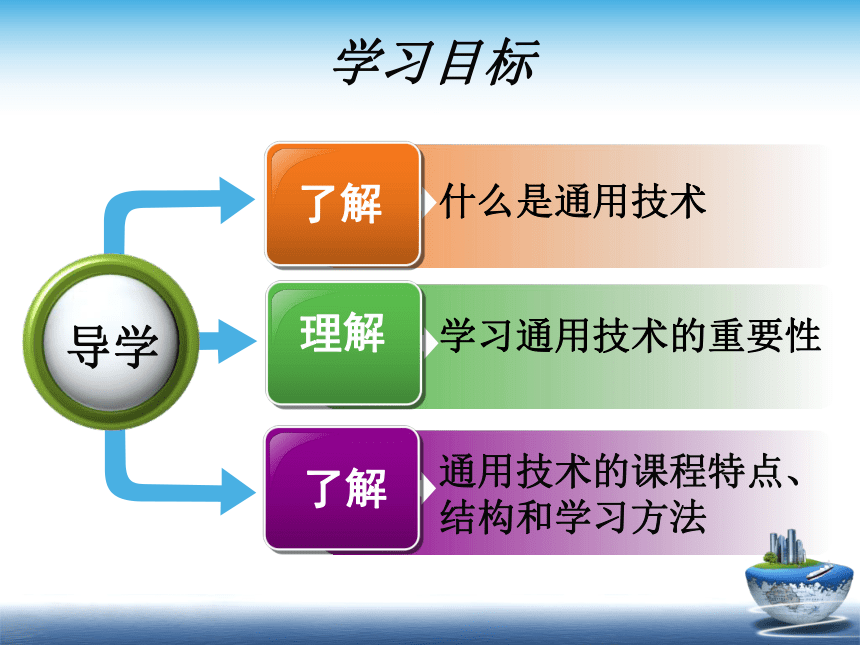 学习目标

导学

了解 什么是通用技术

理解 学习通用技术的重要性

了解 通用技术的课程特点、结构和学习方法